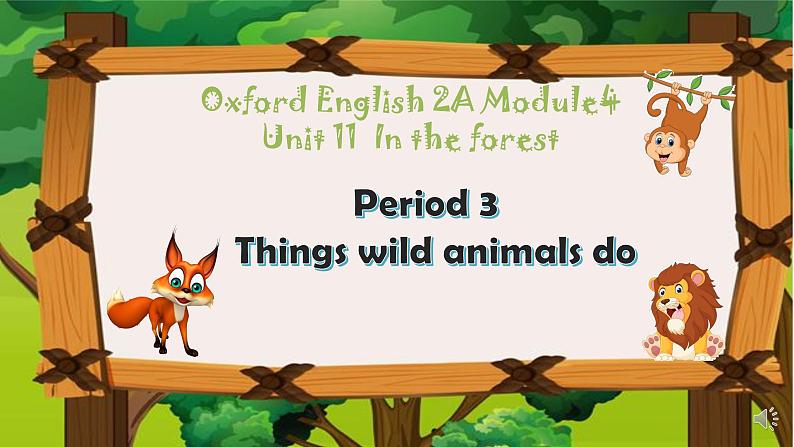 Oxford English 2A Module4
Unit 11 In the forest

Period 3
Things wild animals do